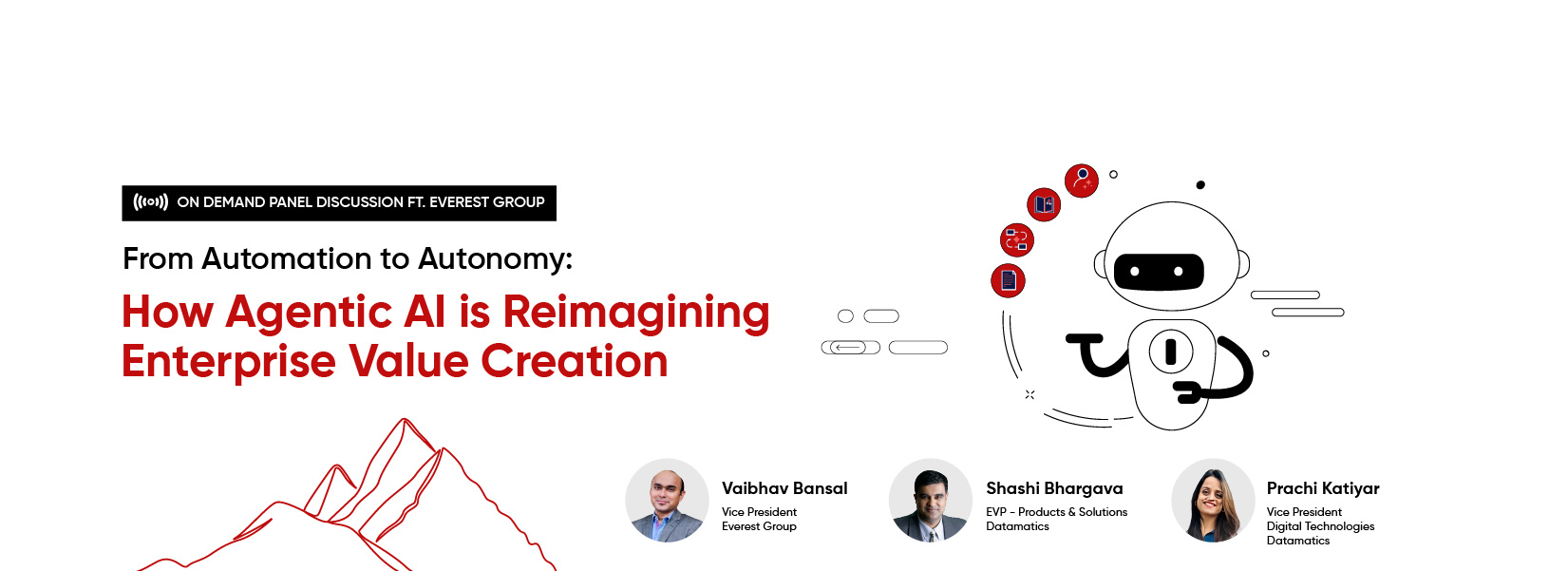 ON DEMAND PANEL DISCUSSION FT. EVEREST GROUP

From Automation to Autonomy:

How Agentic AI is Reimagining Enterprise Value Creation

Vaibhav Bansal
Vice President
Everest Group

Shashi Bhargava
EVP - Products & Solutions
Datamatics

Prachi Katiyar
Vice President
Digital Technologies
Datamatics